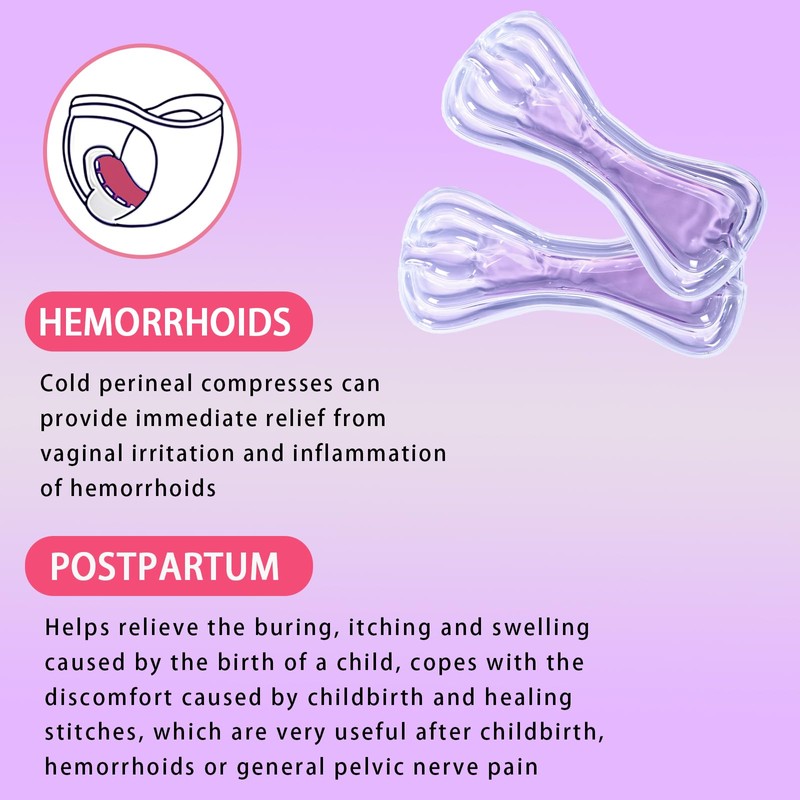 HEMORRHOIDS

Cold perineal compresses can provide immediate relief from vaginal irritation and inflammation of hemorrhoids

POSTPARTUM

Helps relieve the buring, itching and swelling caused by the birth of a child, copes with the discomfort caused by childbirth and healing stitches, which are very useful after childbirth, hemorrhoids or general pelvic nerve pain